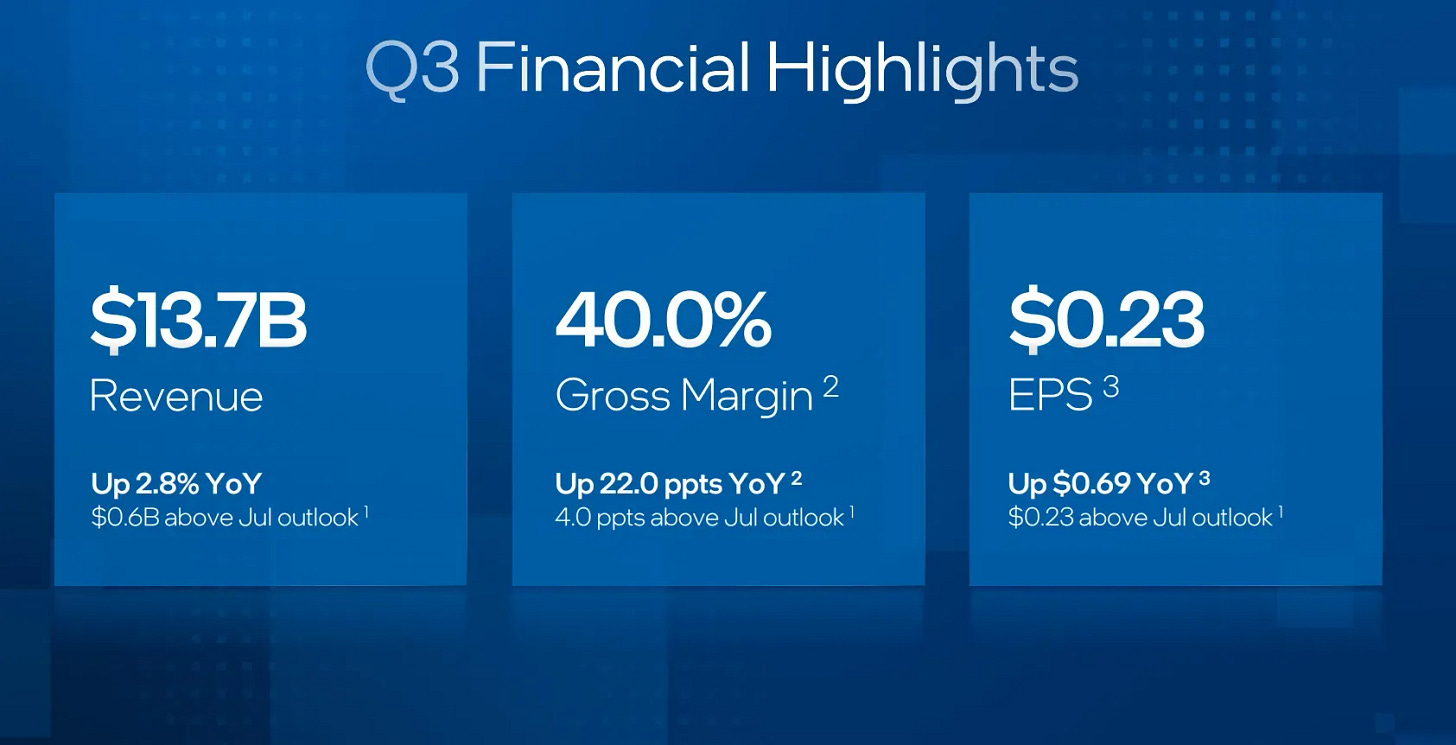 Q3 Financial Highlights

\$13.7B
Revenue

Up 2.8% YoY
\$0.6B above Jul outlook $^1$

40.0%
Gross Margin $^2$

Up 22.0 ppts YoY $^2$
4.0 ppts above Jul outlook $^1$

\$0.23
EPS $^3$

Up \$0.69 YoY $^3$
\$0.23 above Jul outlook $^1$